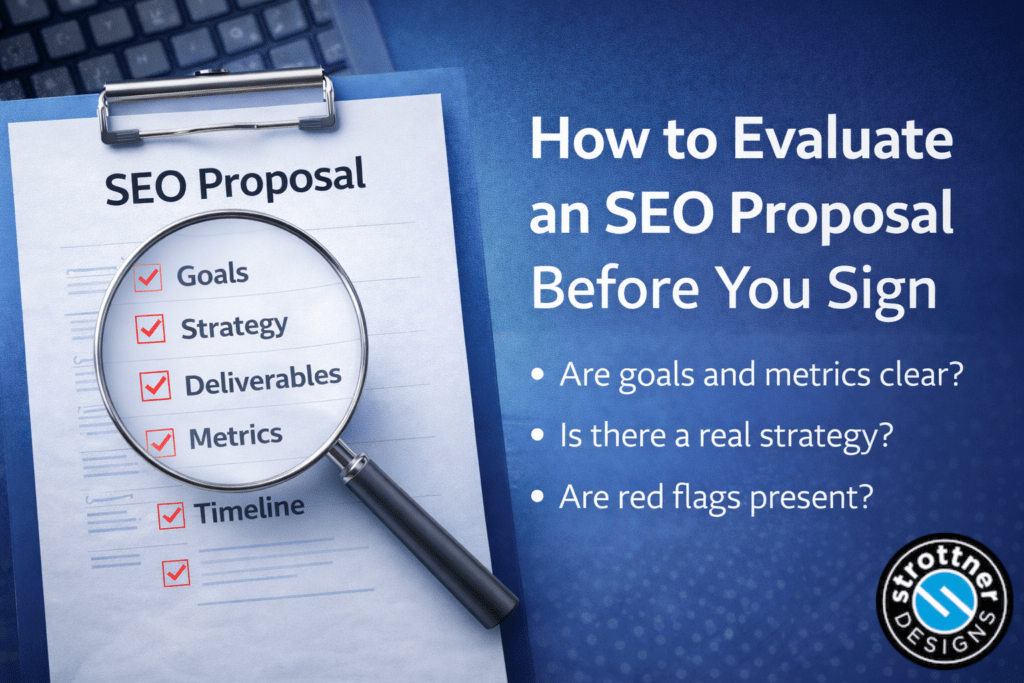 SEO Proposal

Goals
Strategy
Deliverables
Metrics
Timeline

How to Evaluate an SEO Proposal Before You Sign

• Are goals and metrics clear?
• Is there a real strategy?
• Are red flags present?

strottner DESIGNS